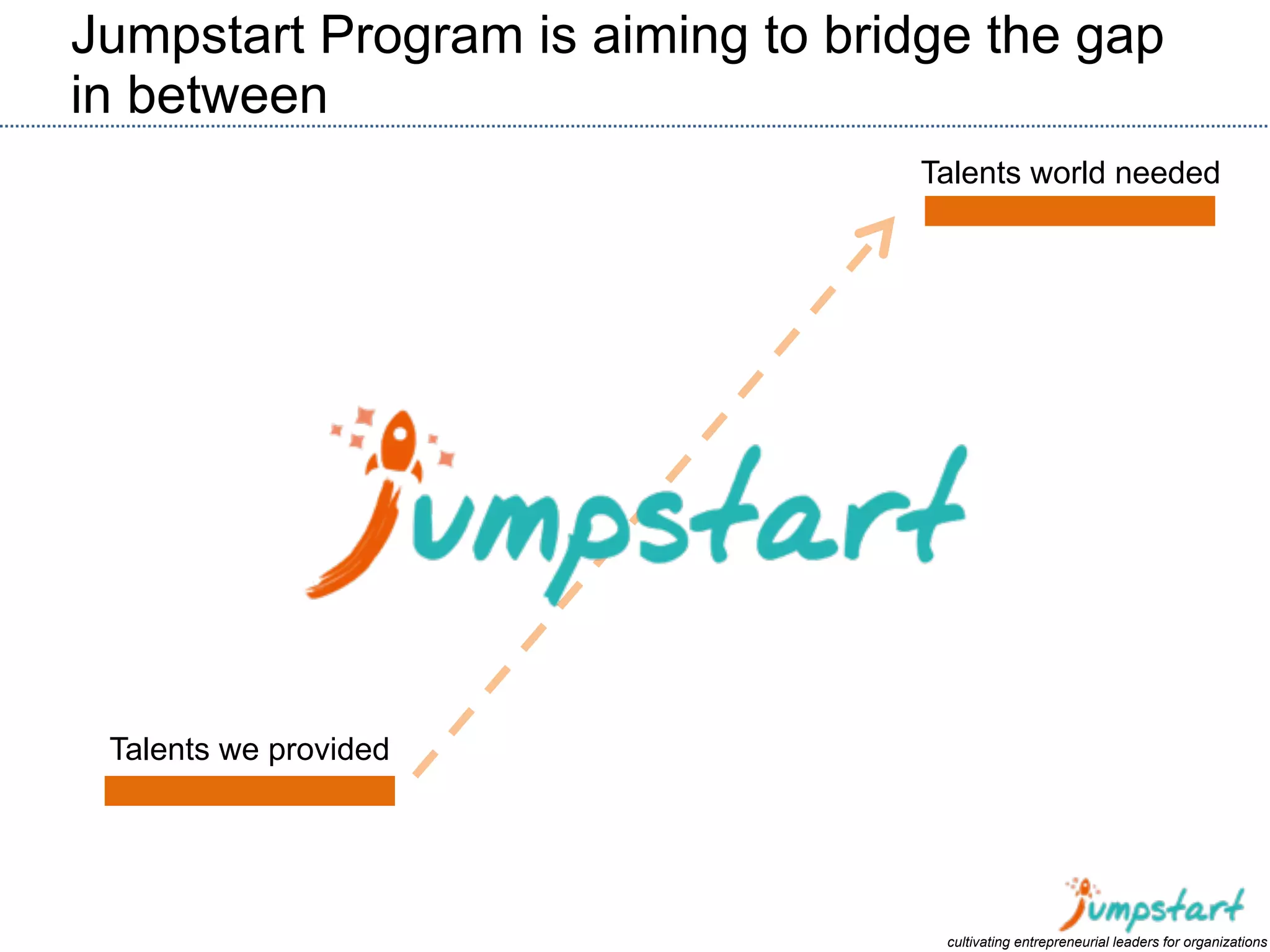 Jumpstart Program is aiming to bridge the gap in between

Talents world needed

jumpstart

Talents we provided

jumpstart
cultivating entrepreneurial leaders for organizations